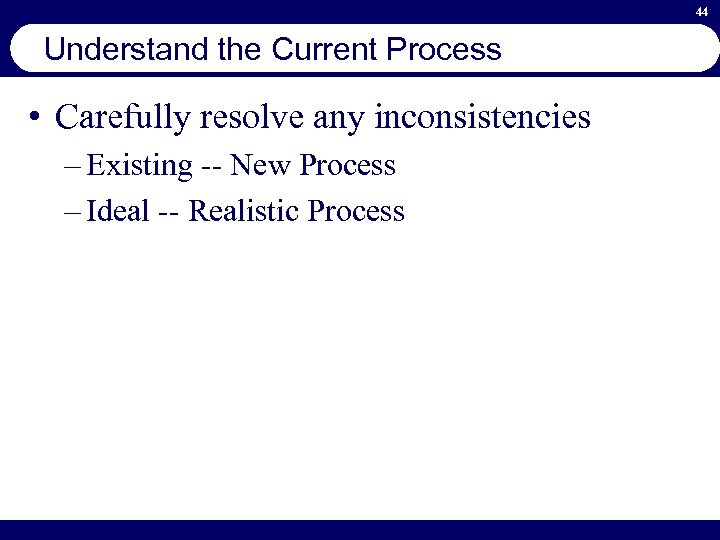 44

Understand the Current Process

• Carefully resolve any inconsistencies

– Existing -- New Process

– Ideal -- Realistic Process